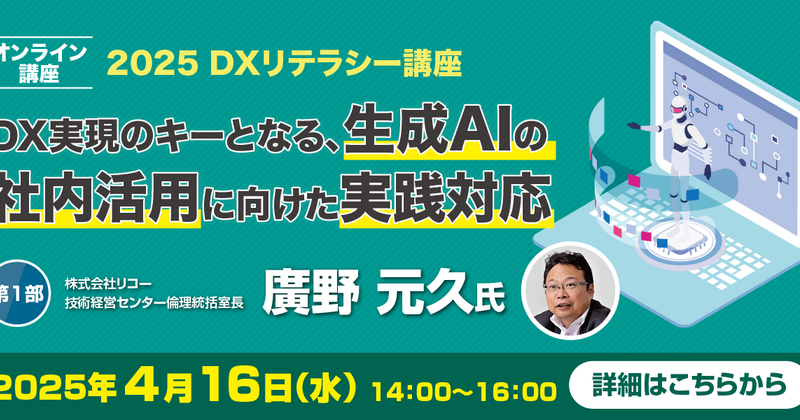 オンライン講座

2025 DXリテラシー講座

DX実現のキーとなる、生成AIの社内活用に向けた実践対応

第1部

株式会社リコー
技術経営センター倫理統括室長

廣野 元久氏

2025年4月16日(水) 14:00～16:00

詳細はこちらから